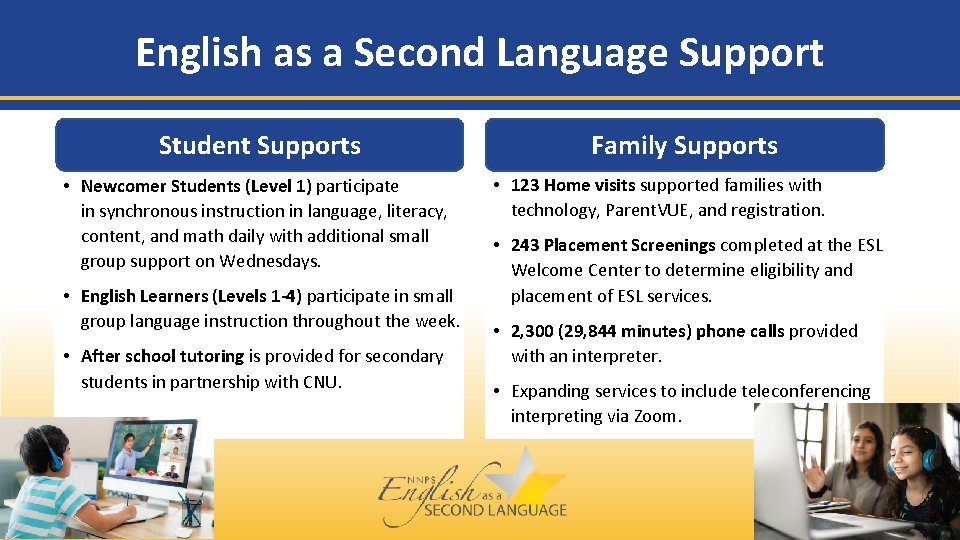 English as a Second Language Support

Student Supports

• Newcomer Students (Level 1) participate in synchronous instruction in language, literacy, content, and math daily with additional small group support on Wednesdays.

• English Learners (Levels 1-4) participate in small group language instruction throughout the week.

• After school tutoring is provided for secondary students in partnership with CNU.

Family Supports

• 123 Home visits supported families with technology, ParentVUE, and registration.

• 243 Placement Screenings completed at the ESL Welcome Center to determine eligibility and placement of ESL services.

• 2,300 (29,844 minutes) phone calls provided with an interpreter.

• Expanding services to include teleconferencing interpreting via Zoom.

NNPS English as a SECOND LANGUAGE